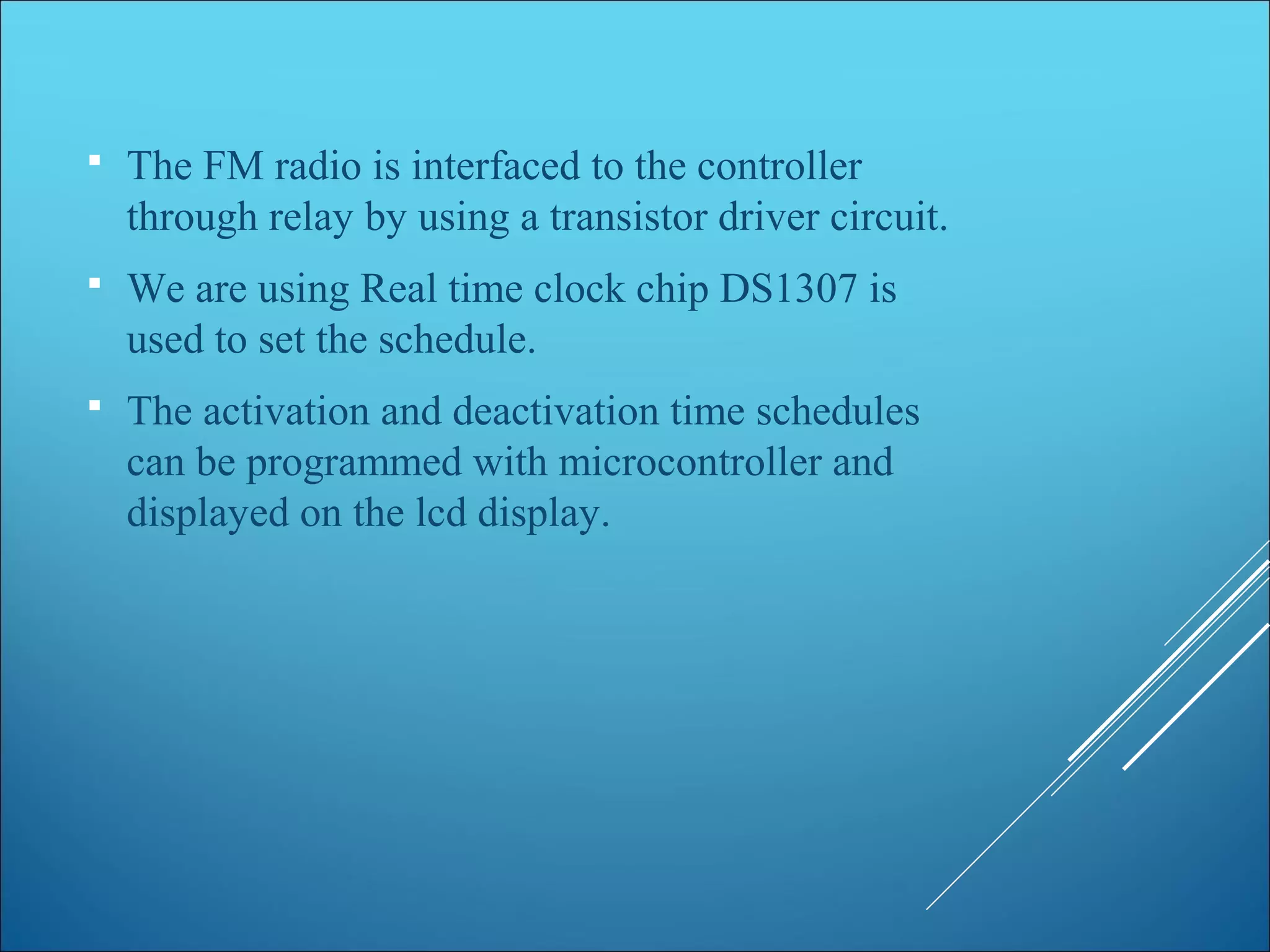 ▪ The FM radio is interfaced to the controller through relay by using a transistor driver circuit.

▪ We are using Real time clock chip DS1307 is used to set the schedule.

▪ The activation and deactivation time schedules can be programmed with microcontroller and displayed on the lcd display.